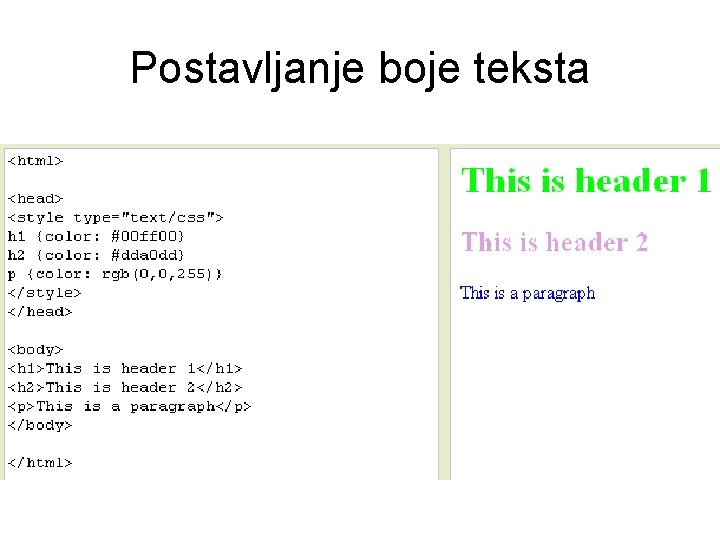 Postavljanje boje teksta

<html>

<head>
<style type="text/css">
h1 {color: #00ff00}
h2 {color: #dda0dd}
p {color: rgb(0,0,255)}
</style>
</head>

<body>
<h1>This is header 1</h1>
<h2>This is header 2</h2>
<p>This is a paragraph</p>
</body>

</html>

This is header 1

This is header 2

This is a paragraph